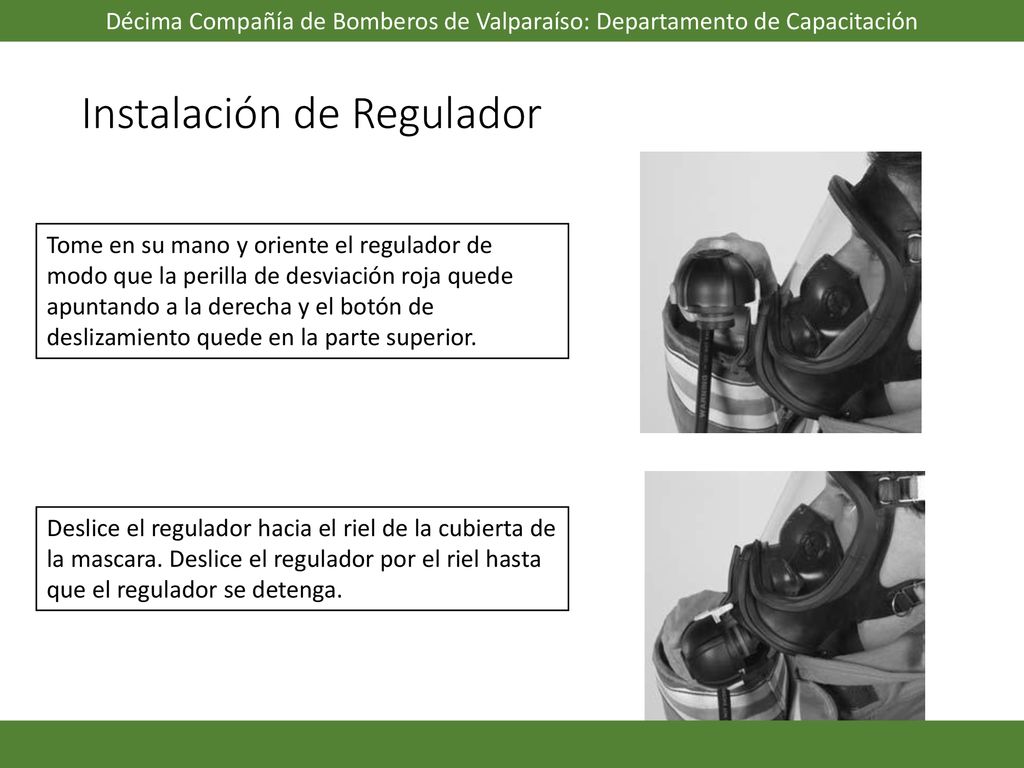 Décima Compañía de Bomberos de Valparaíso: Departamento de Capacitación

Instalación de Regulador

Tome en su mano y oriente el regulador de modo que la perilla de desviación roja quede apuntando a la derecha y el botón de deslizamiento quede en la parte superior.

Deslice el regulador hacia el riel de la cubierta de la mascara. Deslice el regulador por el riel hasta que el regulador se detenga.